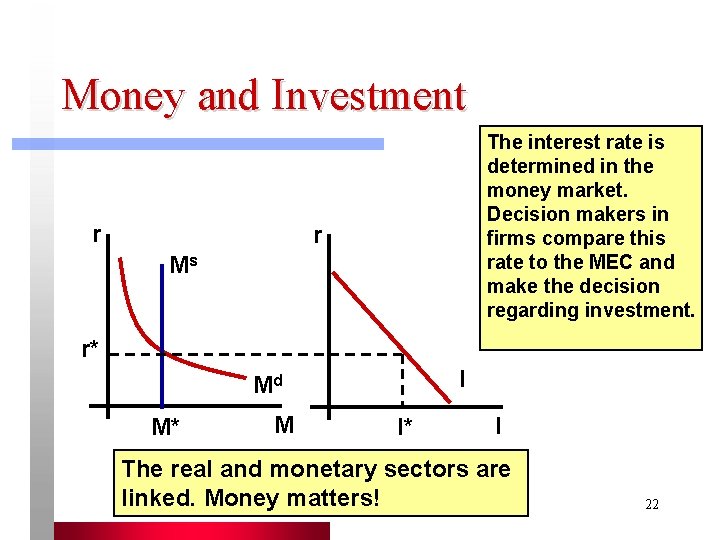 Money and Investment

The interest rate is determined in the money market. Decision makers in firms compare this rate to the MEC and make the decision regarding investment.

r

$M^s$

r*

$M^d$

M*

M

r

I

I*

I

The real and monetary sectors are linked. Money matters!

22